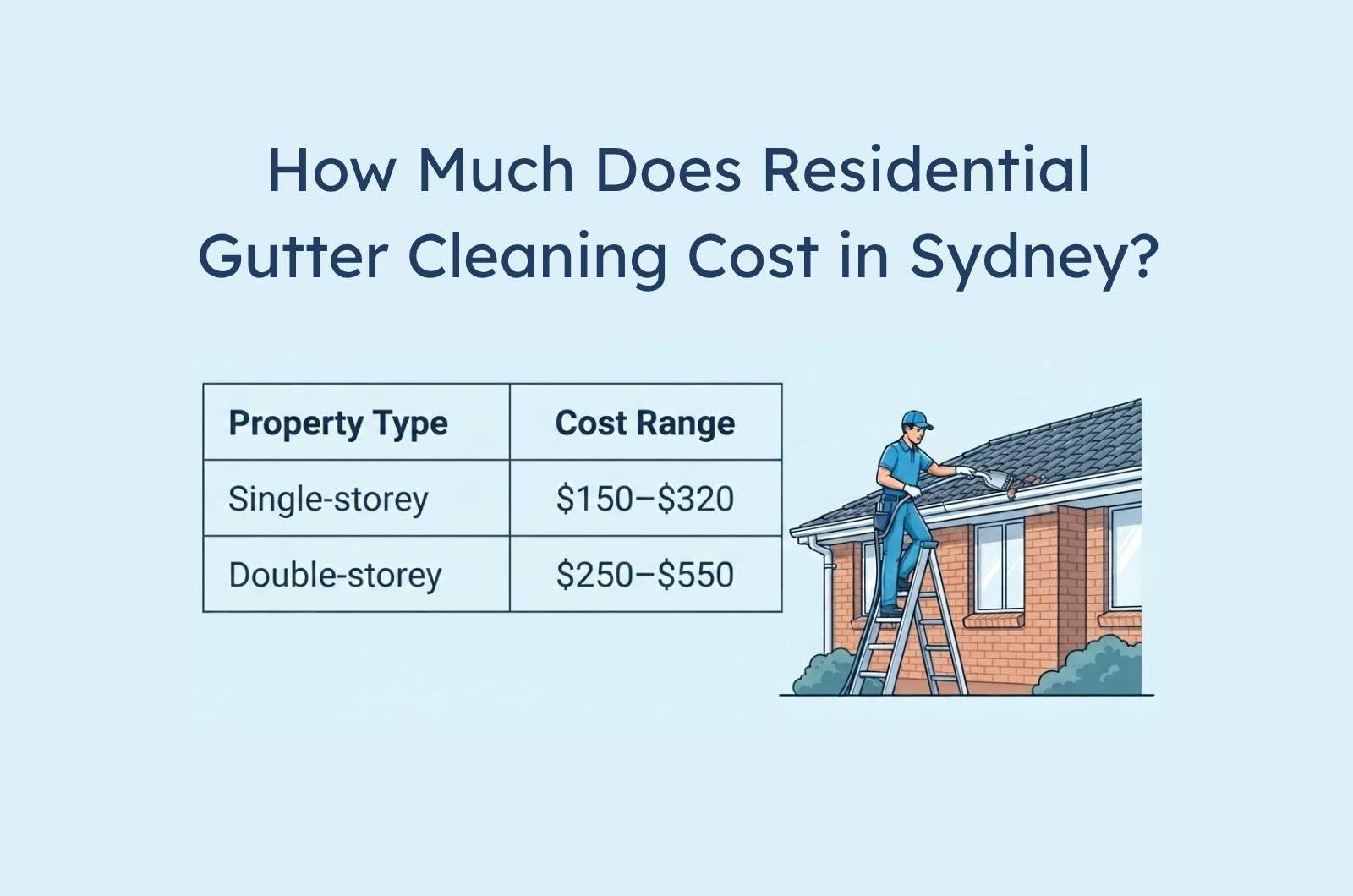 How Much Does Residential Gutter Cleaning Cost in Sydney?

| Property Type | Cost Range |
|---|---|
| Single-storey | \$150–\$320 |
| Double-storey | \$250–\$550 |